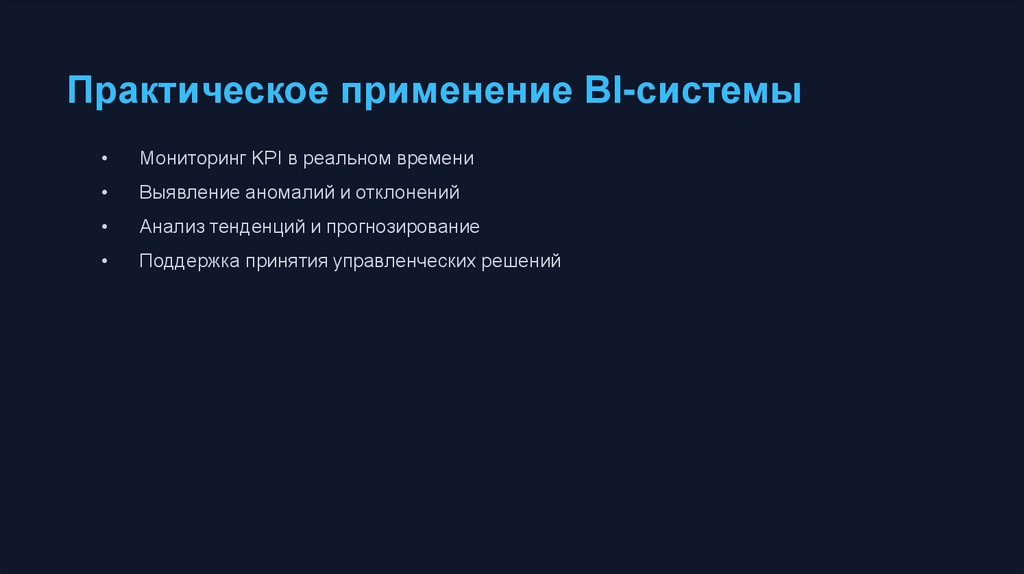 Практическое применение BI-системы

• Мониторинг KPI в реальном времени
• Выявление аномалий и отклонений
• Анализ тенденций и прогнозирование
• Поддержка принятия управленческих решений